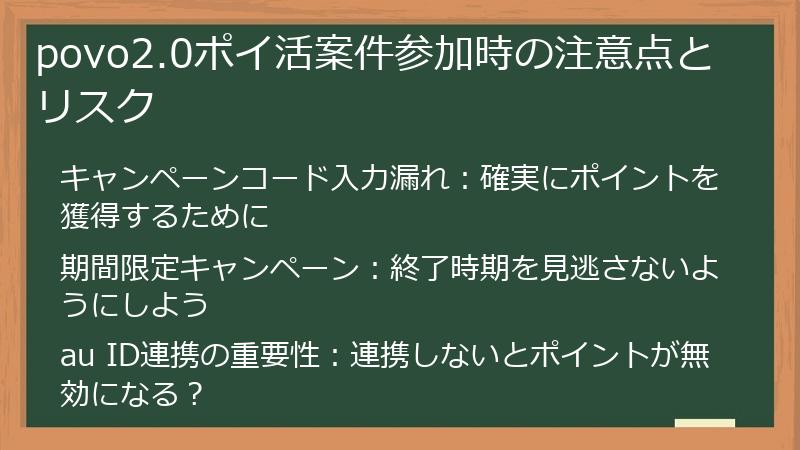 povo2.0ポイ活案件参加時の注意点とリスク

キャンペーンコード入力漏れ：確実にポイントを獲得するために

期間限定キャンペーン：終了時期を見逃さないようにしよう

au ID連携の重要性：連携しないとポイントが無効になる？